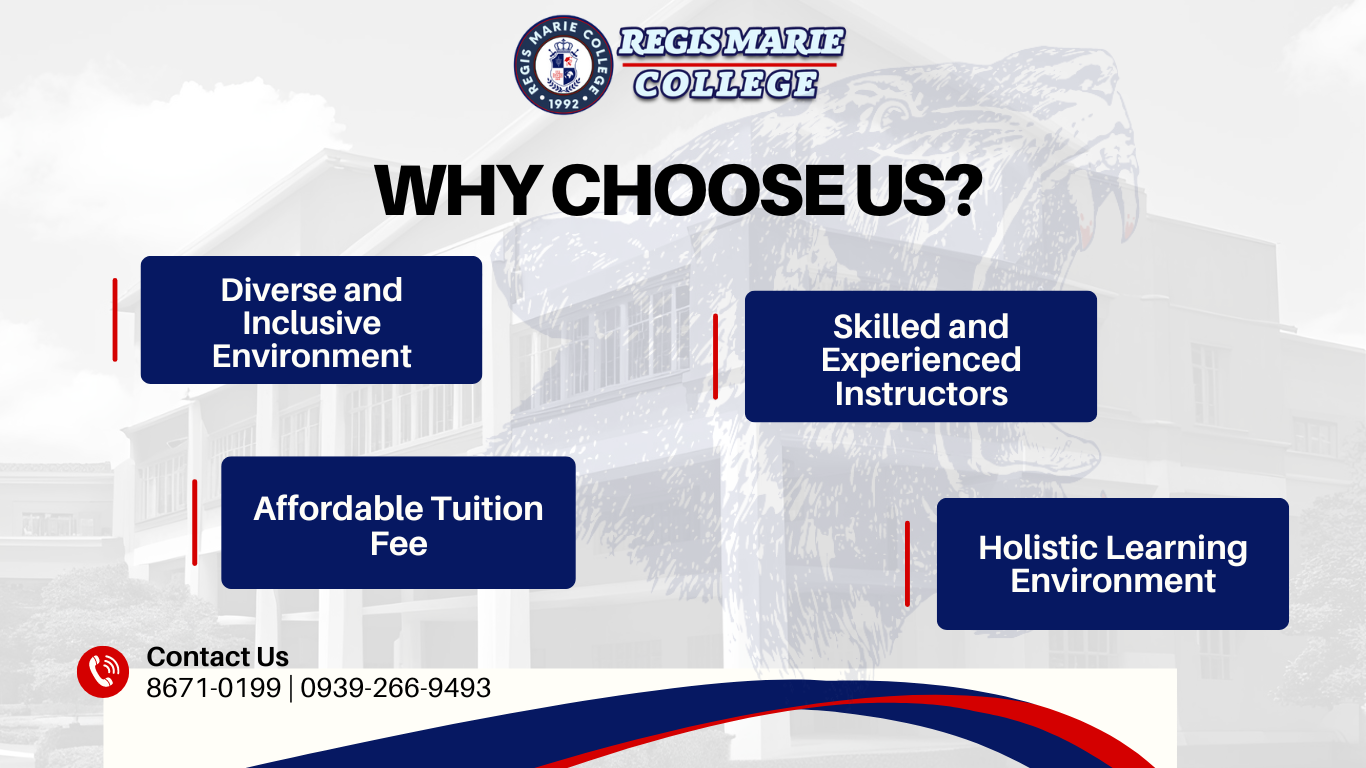 REGIS MARIE COLLEGE 1992

REGIS MARIE COLLEGE

WHY CHOOSE US?

Diverse and Inclusive Environment

Skilled and Experienced Instructors

Affordable Tuition Fee

Holistic Learning Environment

Contact Us
8671-0199 | 0939-266-9493